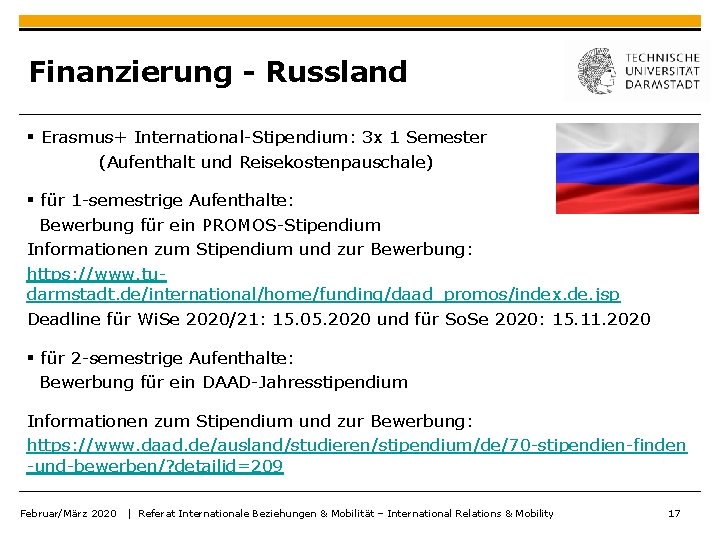 Finanzierung - Russland

TECHNISCHE UNIVERSITÄT DARMSTADT

▪ Erasmus+ International-Stipendium: 3x 1 Semester
(Aufenthalt und Reisekostenpauschale)

▪ für 1-semestrige Aufenthalte:
Bewerbung für ein PROMOS-Stipendium
Informationen zum Stipendium und zur Bewerbung:
https://www.tu-darmstadt.de/international/home/funding/daad_promos/index.de.jsp
Deadline für WiSe 2020/21: 15.05.2020 und für SoSe 2020: 15.11.2020

▪ für 2-semestrige Aufenthalte:
Bewerbung für ein DAAD-Jahresstipendium

Informationen zum Stipendium und zur Bewerbung:
https://www.daad.de/ausland/studieren/stipendium/de/70-stipendien-finden-und-bewerben/?detailid=209

Februar/März 2020 | Referat Internationale Beziehungen & Mobilität – International Relations & Mobility 17